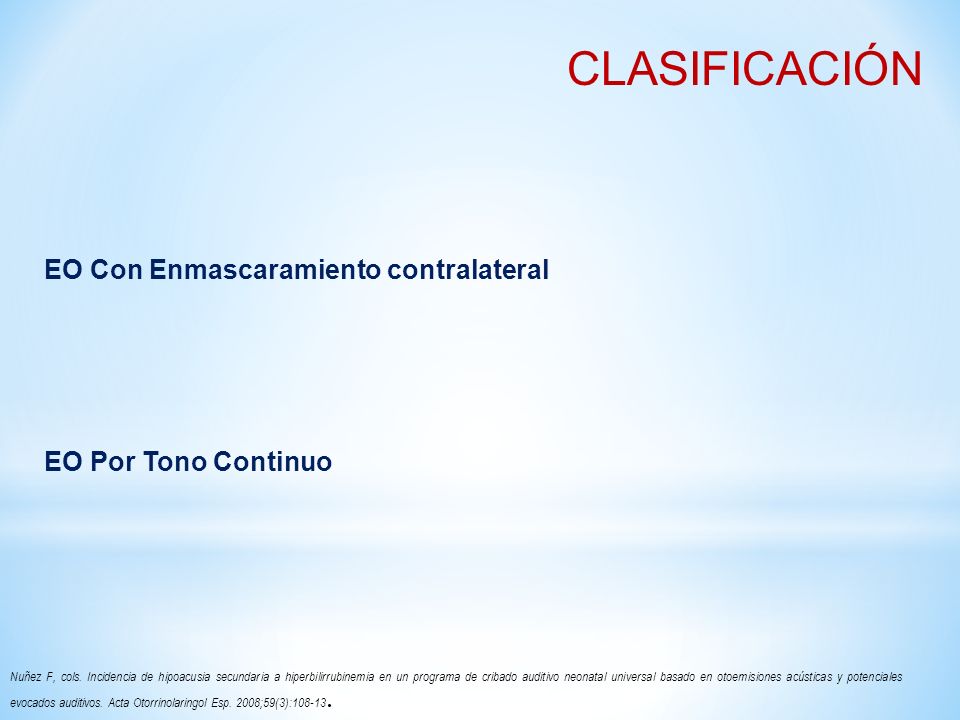 CLASIFICACIÓN

EO Con Enmascaramiento contralateral

EO Por Tono Continuo

Nuñez F, cols. Incidencia de hipoacusia secundaria a hiperbilirrubinemia en un programa de cribado auditivo neonatal universal basado en otoemisiones acústicas y potenciales evocados auditivos. Acta Otorrinolaringol Esp. 2008;59(3):108-13.